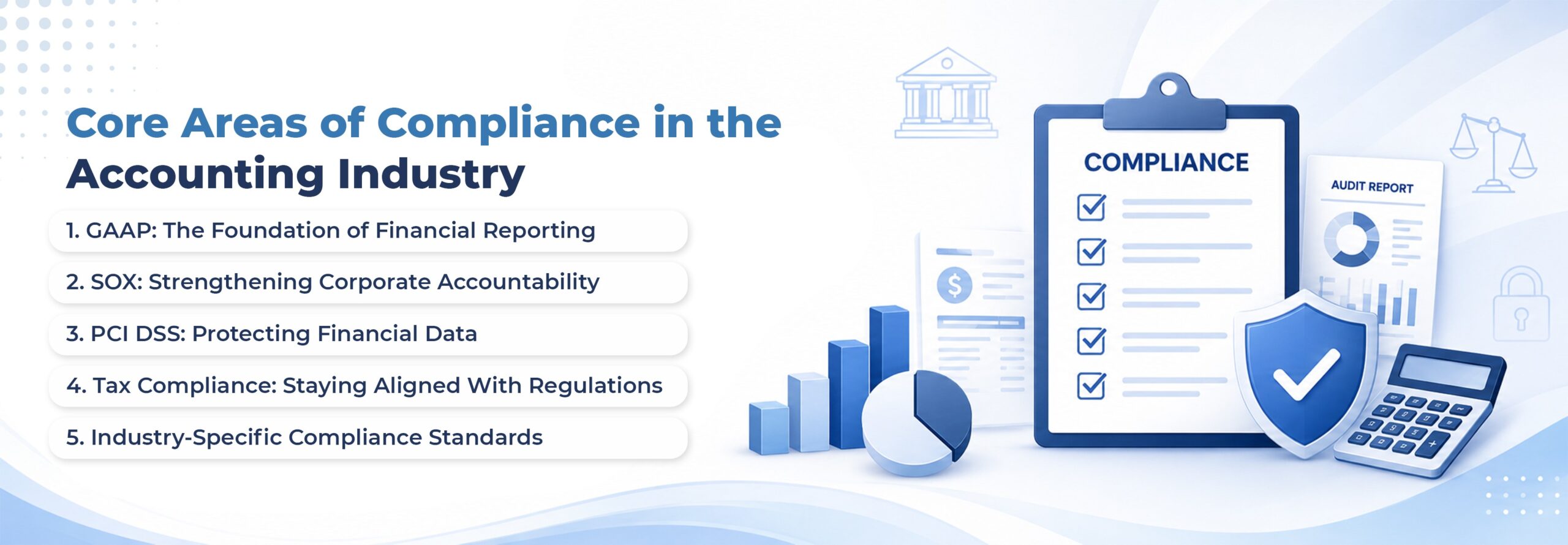 Core Areas of Compliance in the Accounting Industry

1. GAAP: The Foundation of Financial Reporting

2. SOX: Strengthening Corporate Accountability

3. PCI DSS: Protecting Financial Data

4. Tax Compliance: Staying Aligned With Regulations

5. Industry-Specific Compliance Standards

COMPLIANCE

AUDIT REPORT

$